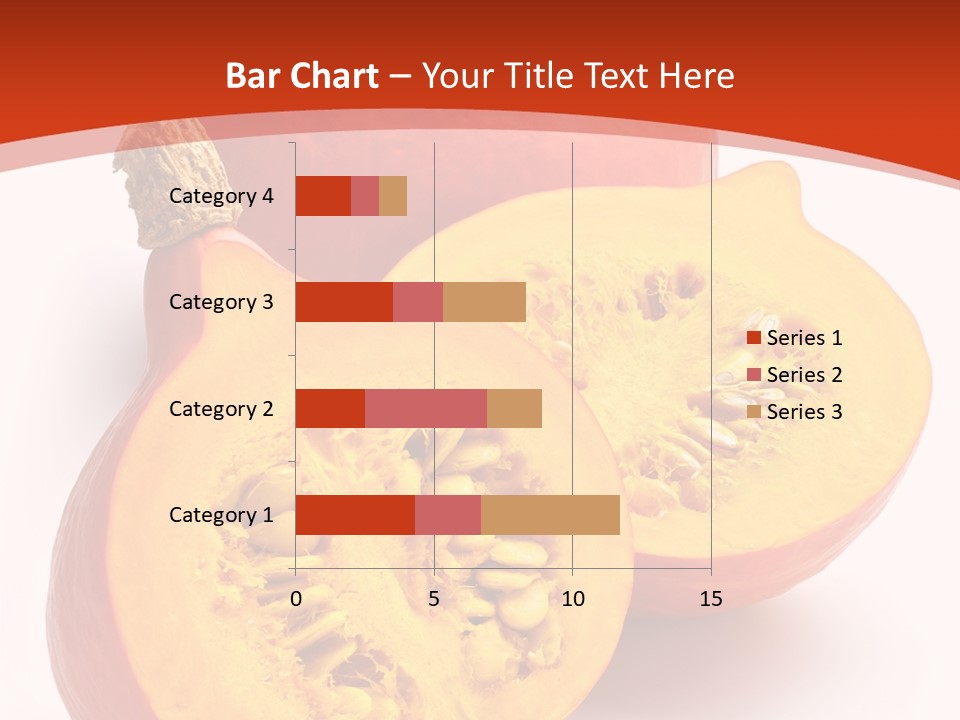 Bar Chart – Your Title Text Here

Category 4
Category 3
Category 2
Category 1

0
5
10
15

Series 1
Series 2
Series 3